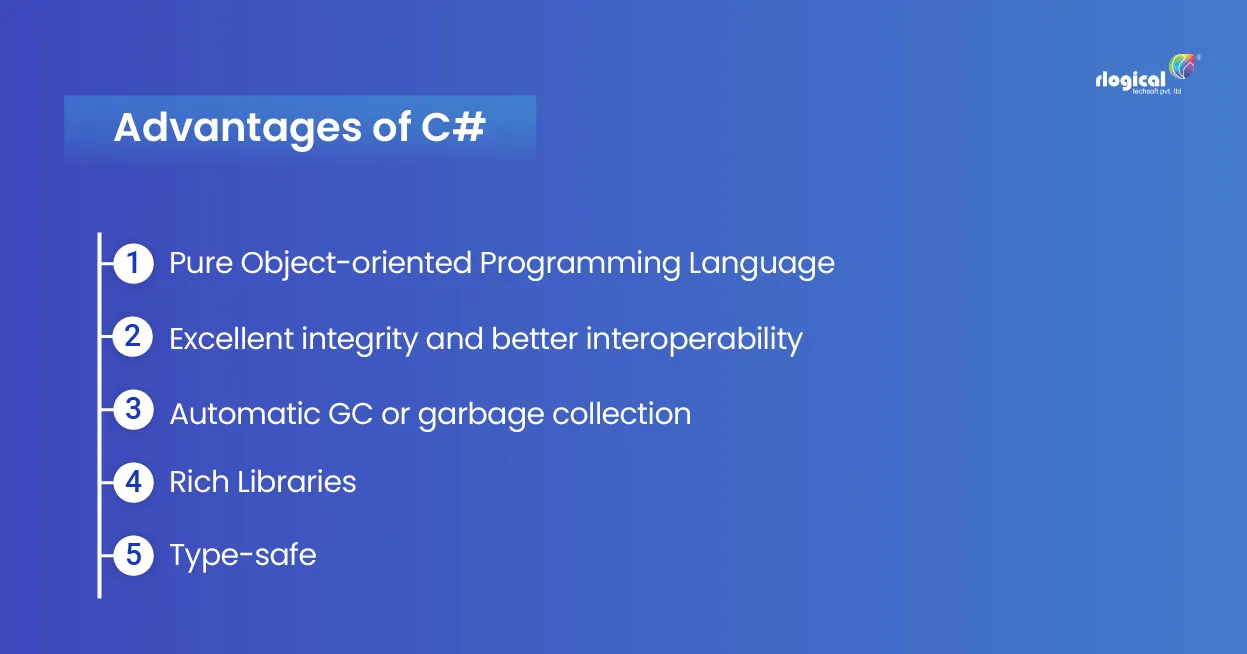 rlogical
techsoft pvt. ltd

Advantages of C#

1 Pure Object-oriented Programming Language

2 Excellent integrity and better interoperability

3 Automatic GC or garbage collection

4 Rich Libraries

5 Type-safe